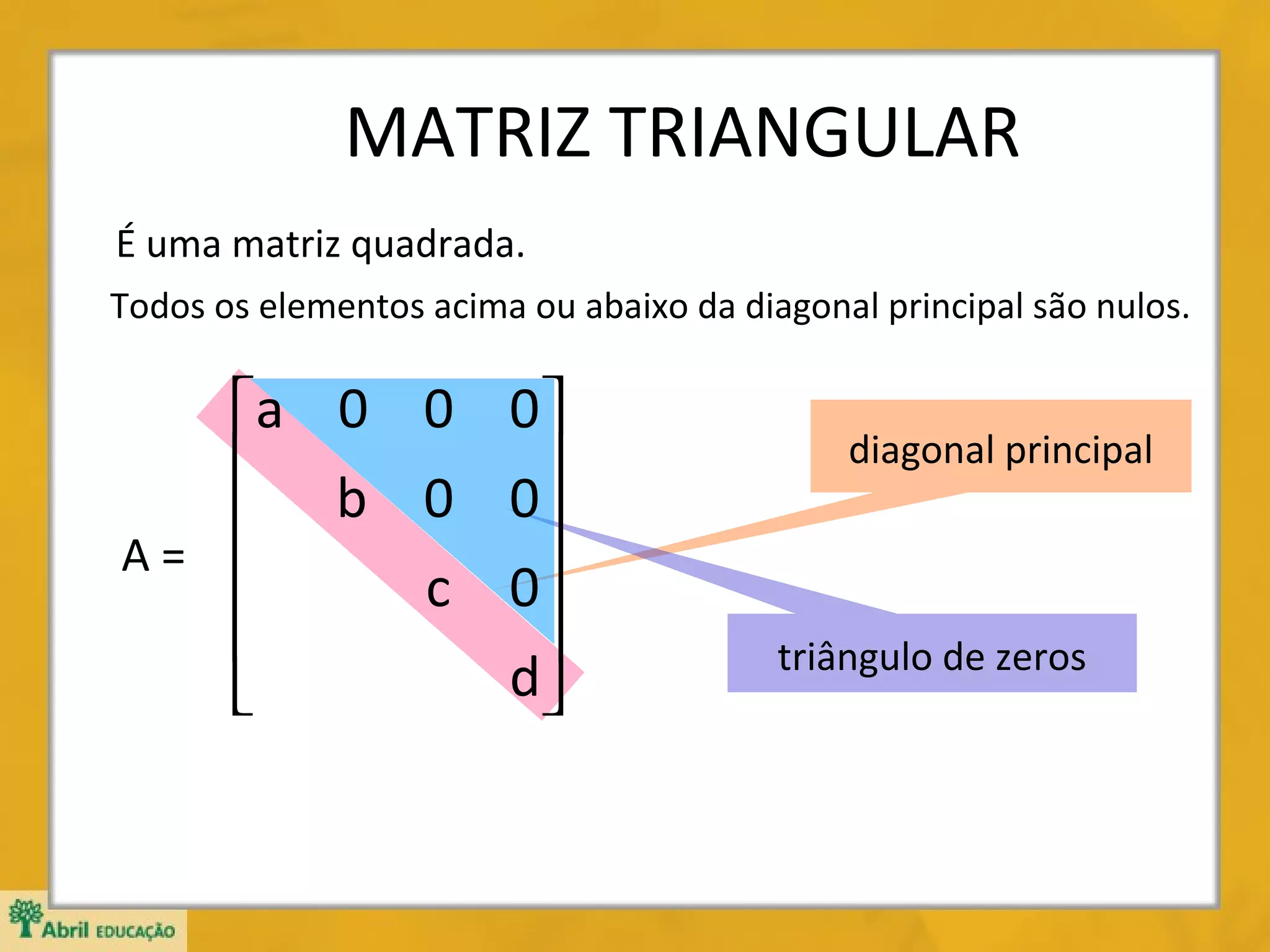 MATRIZ TRIANGULAR

É uma matriz quadrada.

Todos os elementos acima ou abaixo da diagonal principal são nulos.

$A = \begin{bmatrix} a & 0 & 0 & 0 \\ & b & 0 & 0 \\ & & c & 0 \\ & & & d \end{bmatrix}$

diagonal principal

triângulo de zeros

Abril EDUCAÇÃO